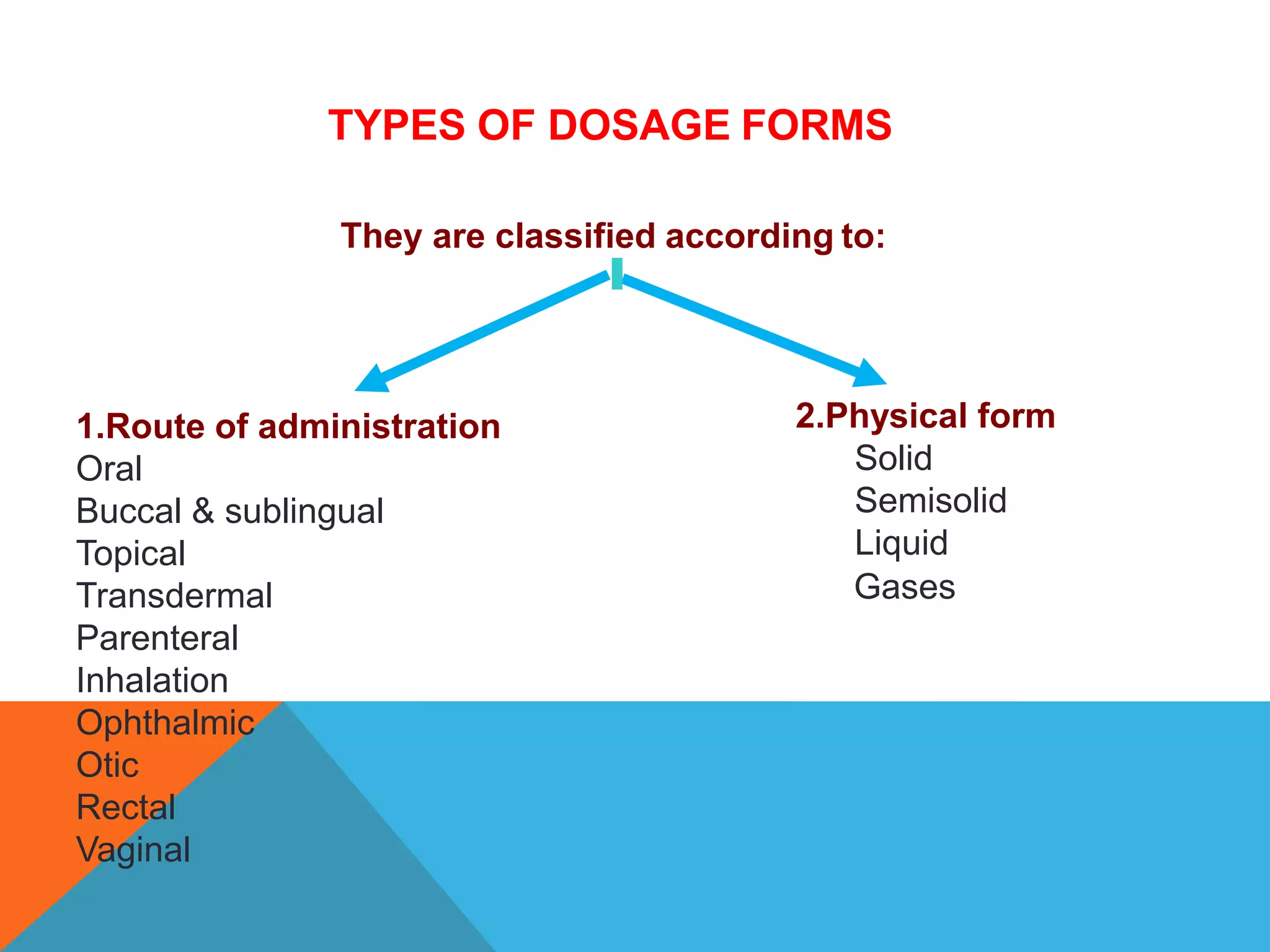 TYPES OF DOSAGE FORMS

They are classified according to:

1.Route of administration
Oral
Buccal & sublingual
Topical
Transdermal
Parenteral
Inhalation
Ophthalmic
Otic
Rectal
Vaginal

2.Physical form
Solid
Semisolid
Liquid
Gases